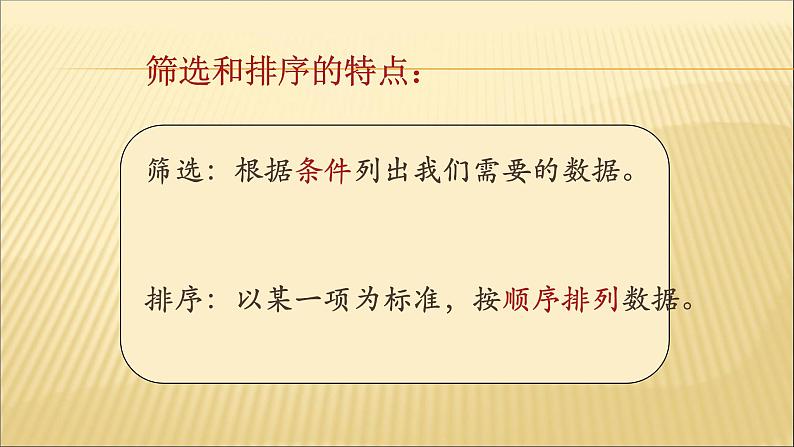 筛选和排序的特点：

筛选：根据条件列出我们需要的数据。

排序：以某一项为标准，按顺序排列数据。